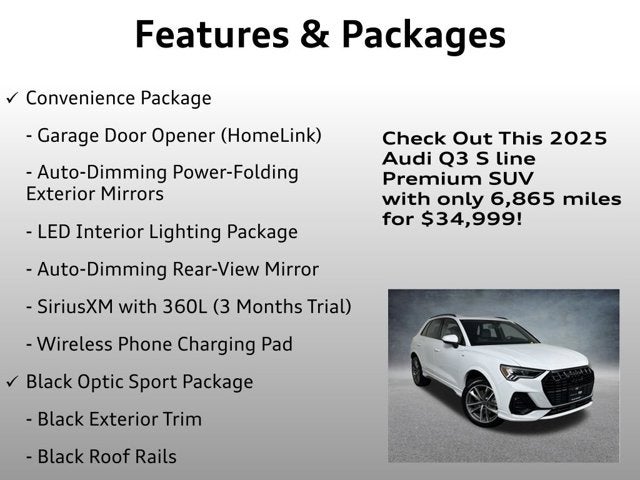 Features & Packages

✓ Convenience Package

- Garage Door Opener (HomeLink)

- Auto-Dimming Power-Folding Exterior Mirrors

- LED Interior Lighting Package

- Auto-Dimming Rear-View Mirror

- SiriusXM with 360L (3 Months Trial)

- Wireless Phone Charging Pad

✓ Black Optic Sport Package

- Black Exterior Trim

- Black Roof Rails

Check Out This 2025 Audi Q3 S line Premium SUV with only 6,865 miles for $34,999!